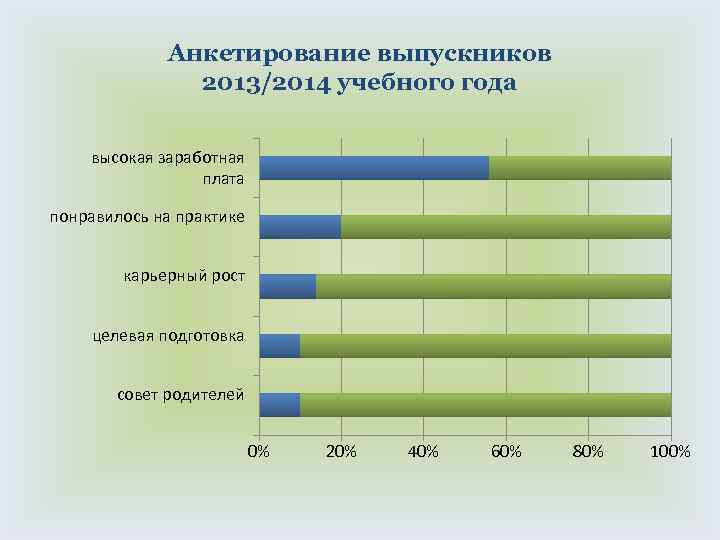 Анкетирование выпускников 2013/2014 учебного года

высокая заработная плата

понравилось на практике

карьерный рост

целевая подготовка

совет родителей

0%
20%
40%
60%
80%
100%